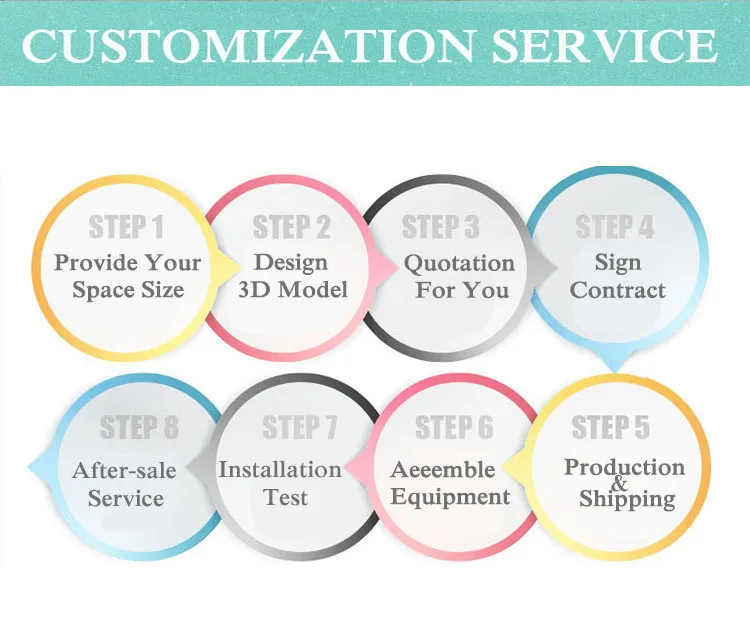 CUSTOMIZATION SERVICE

STEP 1
Provide Your Space Size

STEP 2
Design 3D Model

STEP 3
Quotation For You

STEP 4
Sign Contract

STEP 5
Production & Shipping

STEP 6
Aeeemble Equipment

STEP 7
Installation Test

STEP 8
After-sale Service